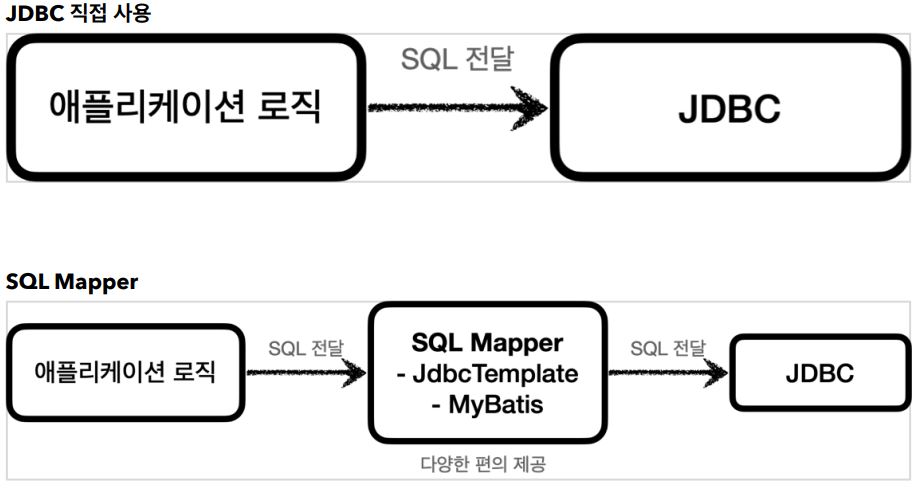 JDBC 직접 사용

애플리케이션 로직

SQL 전달

JDBC

SQL Mapper

애플리케이션 로직

SQL 전달

SQL Mapper
- JdbcTemplate
- MyBatis

다양한 편의 제공

SQL 전달

JDBC